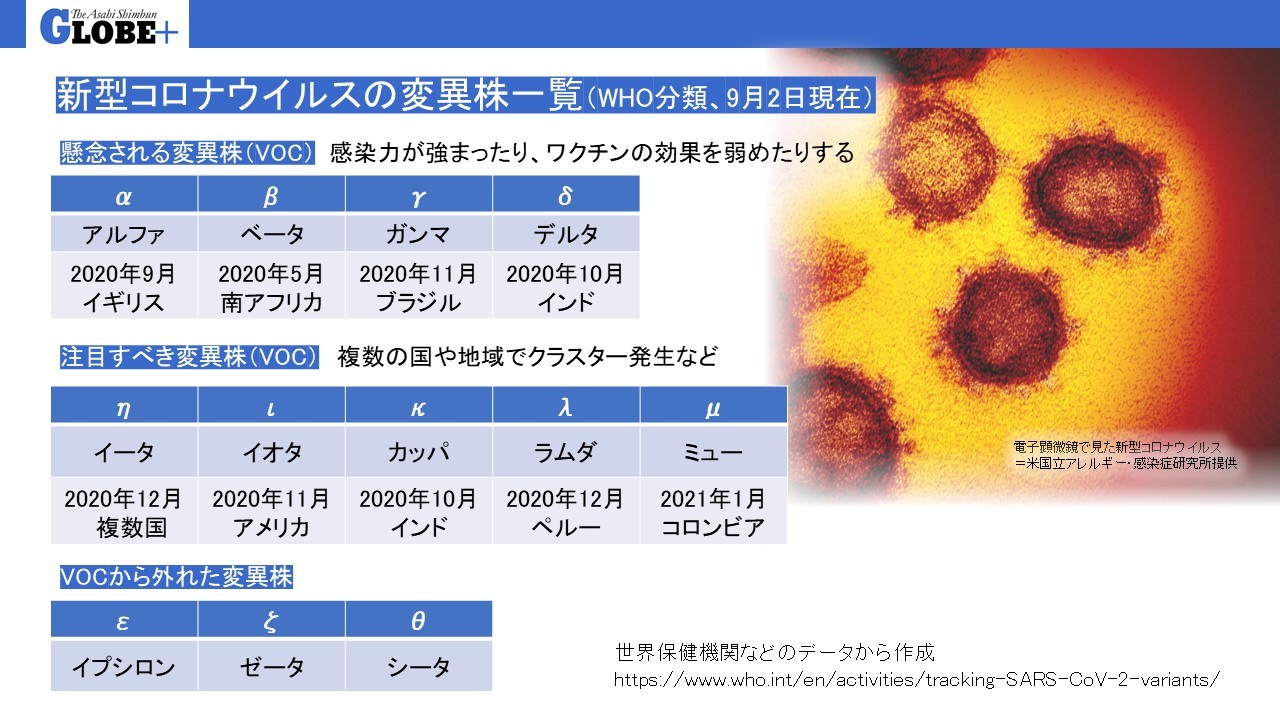 The Asahi Shimbun GLOBE+

新型コロナウイルスの変異株一覧（WHO分類、9月2日現在）

懸念される変異株（VOC） 感染力が強まったり、ワクチンの効果を弱めたりする

| $\alpha$ | $\beta$ | $\gamma$ | $\delta$ |
|---|---|---|---|
| アルファ | ベータ | ガンマ | デルタ |
| 2020年9月 イギリス | 2020年5月 南アフリカ | 2020年11月 ブラジル | 2020年10月 インド |

注目すべき変異株（VOC） 複数の国や地域でクラスター発生など

| $\eta$ | $\iota$ | $\kappa$ | $\lambda$ | $\mu$ |
|---|---|---|---|---|
| イータ | イオタ | カッパ | ラムダ | ミュー |
| 2020年12月 複数国 | 2020年11月 アメリカ | 2020年10月 インド | 2020年12月 ペルー | 2021年1月 コロンビア |

VOCから外れた変異株

| $\varepsilon$ | $\zeta$ | $\theta$ |
|---|---|---|
| イプシロン | ゼータ | シータ |

電子顕微鏡で見た新型コロナウイルス ＝米国立アレルギー・感染症研究所提供

世界保健機関などのデータから作成
https://www.who.int/en/activities/tracking-SARS-CoV-2-variants/